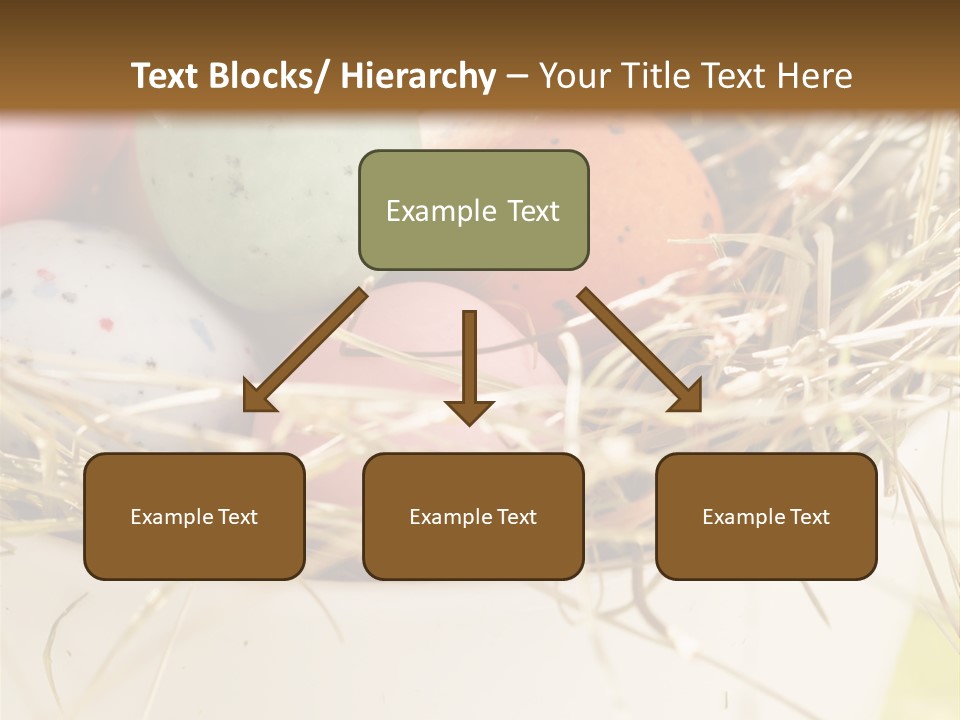 Text Blocks/ Hierarchy – Your Title Text Here

Example Text

Example Text

Example Text

Example Text